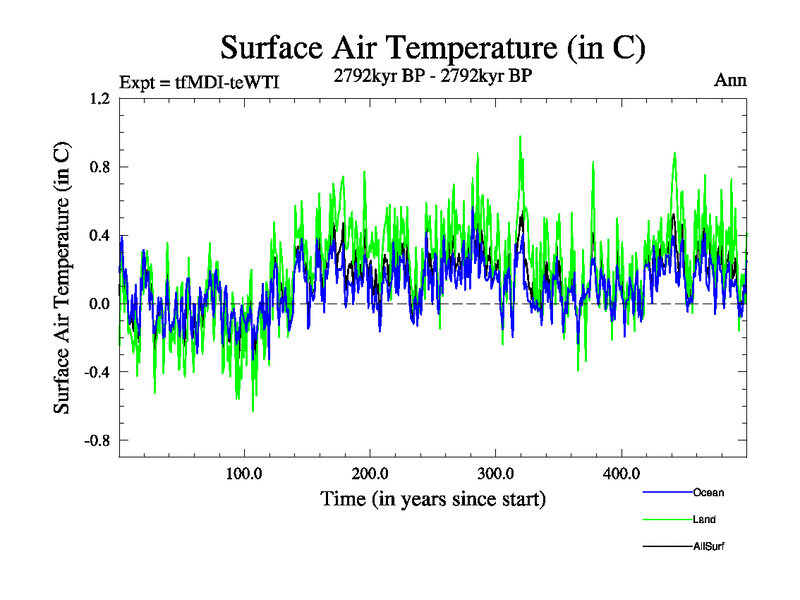 Surface Air Temperature (in C)

Expt = tfMDI-teWTI

2792kyr BP - 2792kyr BP

Ann

Surface Air Temperature (in C)

1.2
0.8
0.4
0.0
-0.4
-0.8

100.0
200.0
300.0
400.0

Time (in years since start)

Ocean
Land
AllSurf